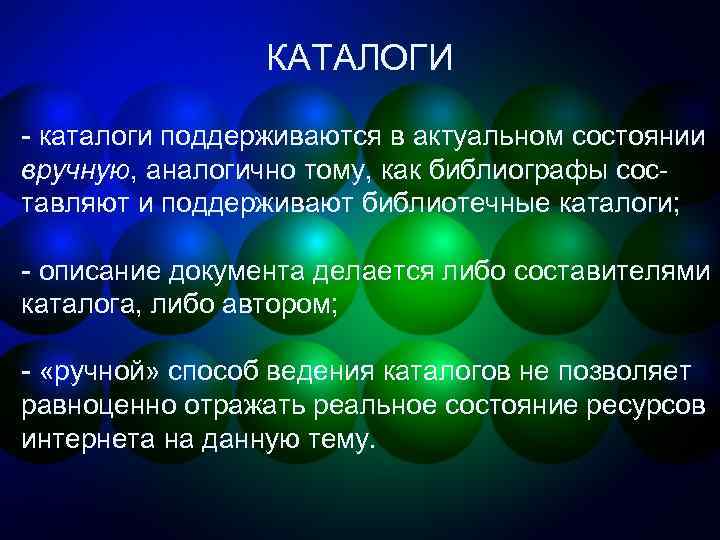 КАТАЛОГИ

- каталоги поддерживаются в актуальном состоянии вручную, аналогично тому, как библиографы составляют и поддерживают библиотечные каталоги;

- описание документа делается либо составителями каталога, либо автором;

- «ручной» способ ведения каталогов не позволяет равноценно отражать реальное состояние ресурсов интернета на данную тему.